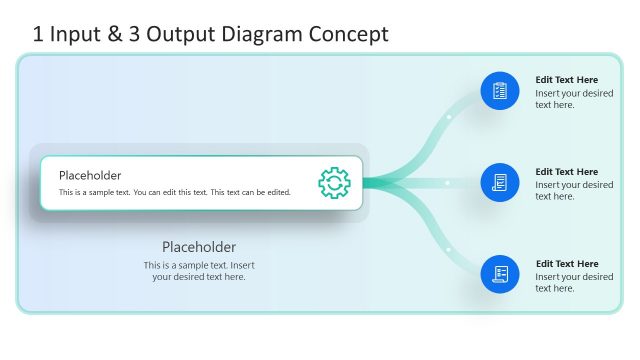 1 Input & 3 Output Diagram Concept

Placeholder
This is a sample text. You can edit this text. This text can be edited.

Placeholder
This is a sample text. Insert your desired text here.

Edit Text Here
Insert your desired text here.

Edit Text Here
Insert your desired text here.

Edit Text Here
Insert your desired text here.